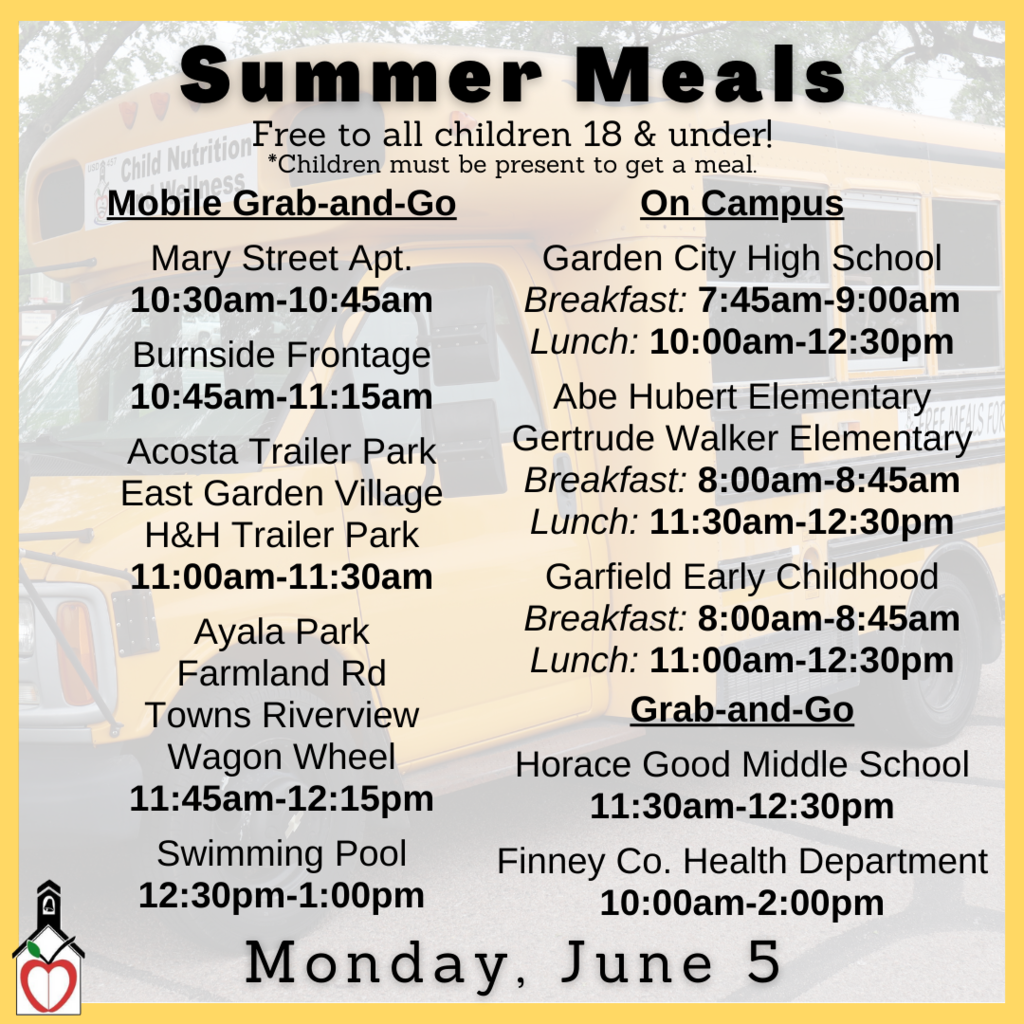 Summer Meals

Free to all children 18 & under!
*Children must be present to get a meal.

Mobile Grab-and-Go

Mary Street Apt.
10:30am-10:45am

Burnside Frontage
10:45am-11:15am

Acosta Trailer Park
East Garden Village
H&H Trailer Park
11:00am-11:30am

Ayala Park
Farmland Rd
Towns Riverview
Wagon Wheel
11:45am-12:15pm

Swimming Pool
12:30pm-1:00pm

On Campus

Garden City High School
Breakfast: 7:45am-9:00am
Lunch: 10:00am-12:30pm

Abe Hubert Elementary
Gertrude Walker Elementary
Breakfast: 8:00am-8:45am
Lunch: 11:30am-12:30pm

Garfield Early Childhood
Breakfast: 8:00am-8:45am
Lunch: 11:00am-12:30pm

Grab-and-Go

Horace Good Middle School
11:30am-12:30pm

Finney Co. Health Department
10:00am-2:00pm

Monday, June 5